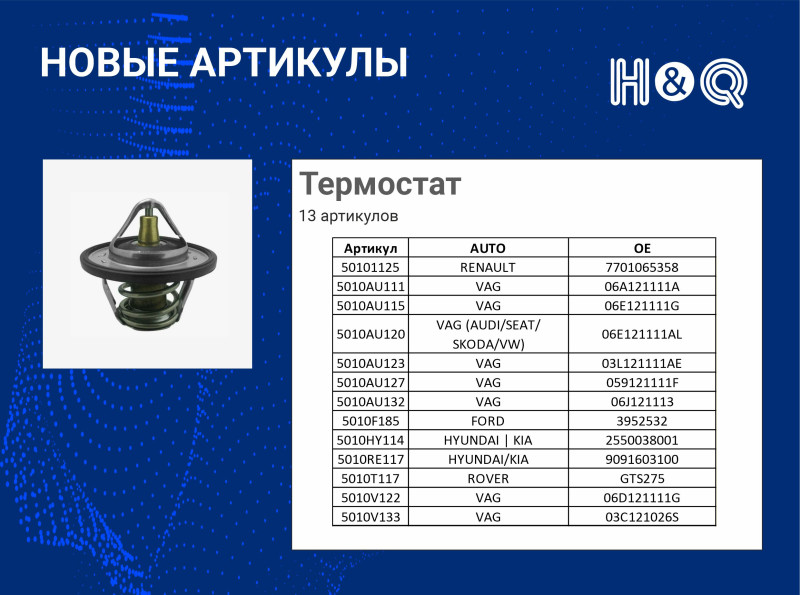 НОВЫЕ АРТИКУЛЫ

H&Q

Термостат

13 артикулов

| Артикул | AUTO | OE |
|---|---|---|
| 50101125 | RENAULT | 7701065358 |
| 5010AU111 | VAG | 06A121111A |
| 5010AU115 | VAG | 06E121111G |
| 5010AU120 | VAG (AUDI/SEAT/ SKODA/VW) | 06E121111AL |
| 5010AU123 | VAG | 03L121111AE |
| 5010AU127 | VAG | 059121111F |
| 5010AU132 | VAG | 06J121113 |
| 5010F185 | FORD | 3952532 |
| 5010HY114 | HYUNDAI \| KIA | 2550038001 |
| 5010RE117 | HYUNDAI/KIA | 9091603100 |
| 5010T117 | ROVER | GTS275 |
| 5010V122 | VAG | 06D121111G |
| 5010V133 | VAG | 03C121026S |